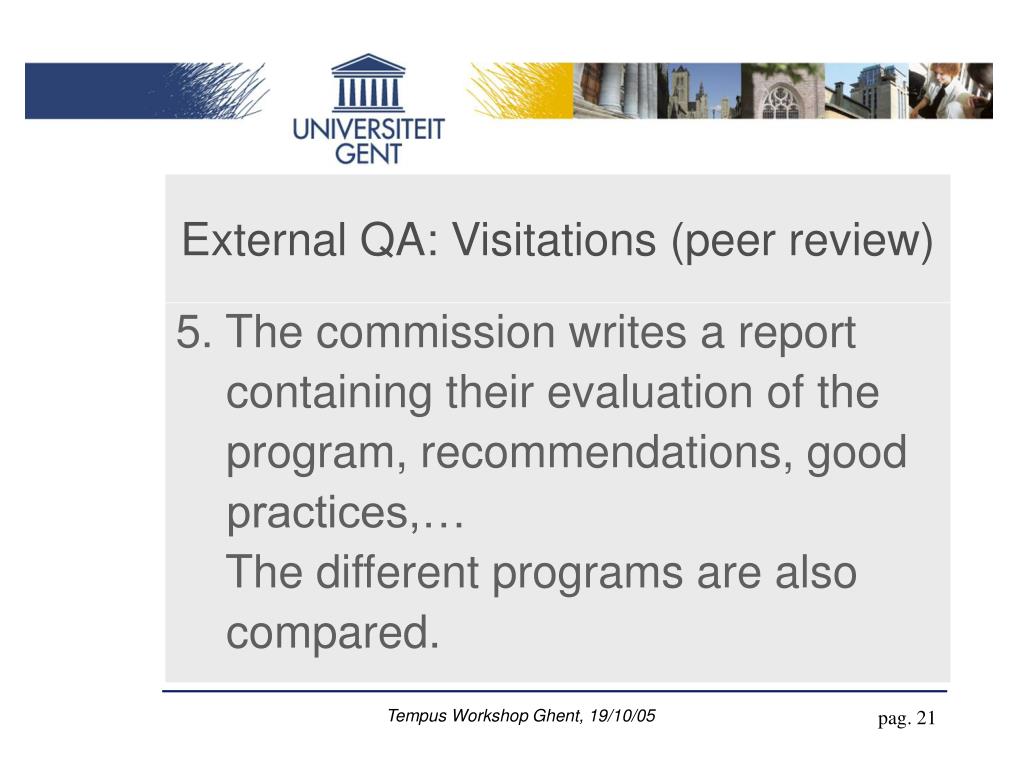 UNIVERSITEIT GENT

External QA: Visitations (peer review)

5. The commission writes a report containing their evaluation of the program, recommendations, good practices,…
The different programs are also compared.

Tempus Workshop Ghent, 19/10/05

pag. 21